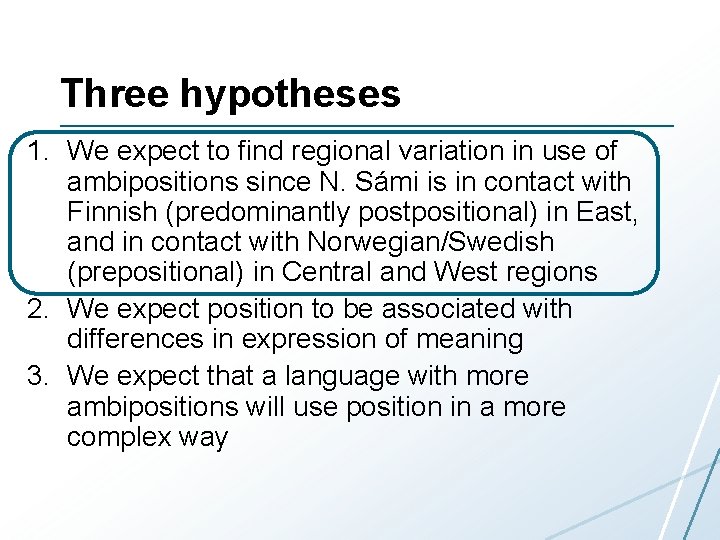 Three hypotheses

1. We expect to find regional variation in use of ambipositions since N. Sámi is in contact with Finnish (predominantly postpositional) in East, and in contact with Norwegian/Swedish (prepositional) in Central and West regions
2. We expect position to be associated with differences in expression of meaning
3. We expect that a language with more ambipositions will use position in a more complex way